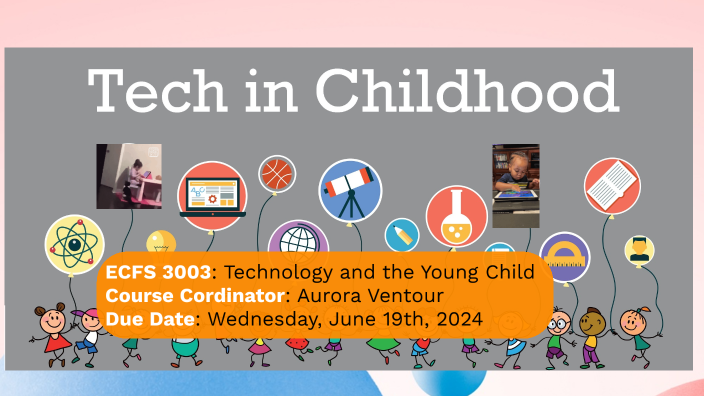 Tech in Childhood

ECFS 3003: Technology and the Young Child
Course Cordinator: Aurora Ventour
Due Date: Wednesday, June 19th, 2024